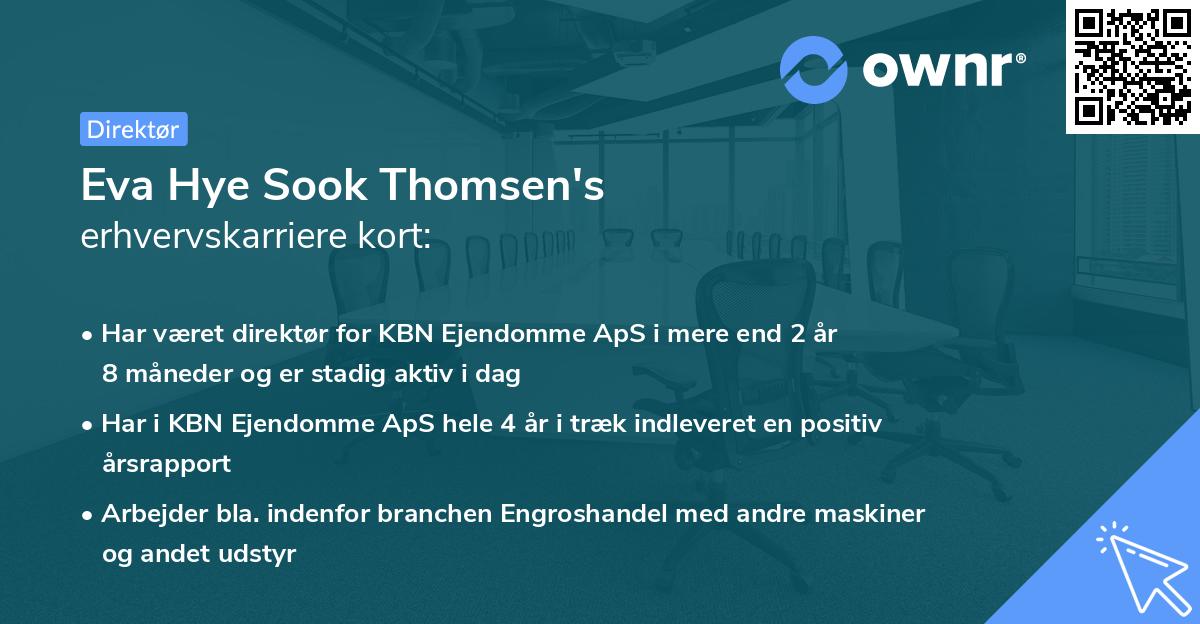 ownr®

Direktør

Eva Hye Sook Thomsen's
erhvervskarriere kort:

• Har været direktør for KBN Ejendomme ApS i mere end 2 år 8 måneder og er stadig aktiv i dag

• Har i KBN Ejendomme ApS hele 4 år i træk indleveret en positiv årsrapport

• Arbejder bla. indenfor branchen Engroshandel med andre maskiner og andet udstyr